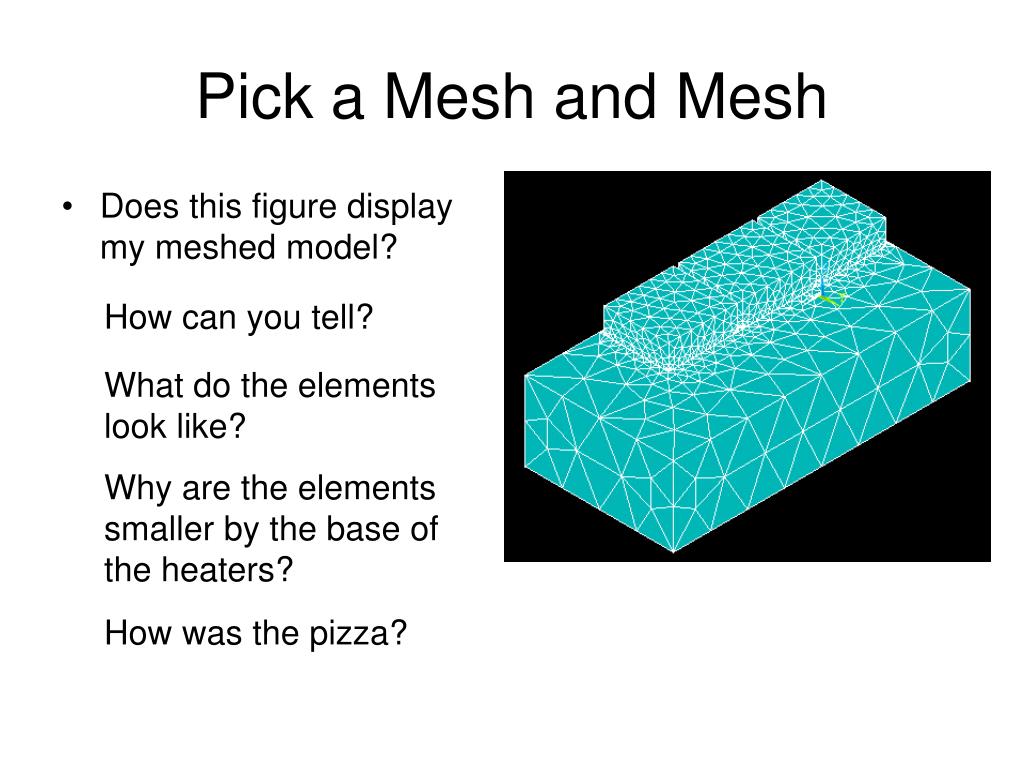 Pick a Mesh and Mesh

• Does this figure display my meshed model?

How can you tell?

What do the elements look like?

Why are the elements smaller by the base of the heaters?

How was the pizza?